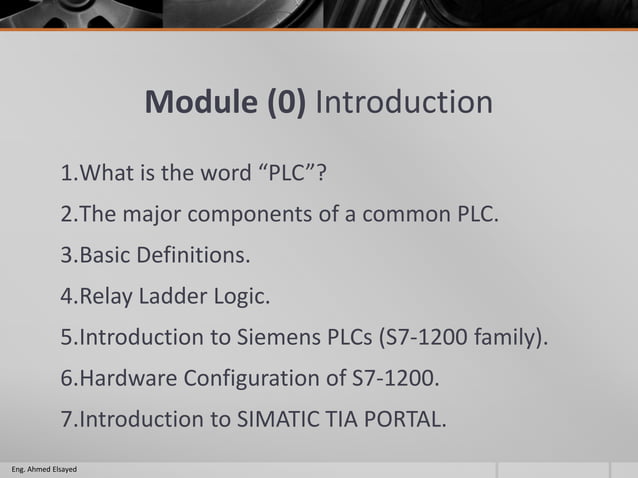 Module (0) Introduction

1.What is the word “PLC”?

2.The major components of a common PLC.

3.Basic Definitions.

4.Relay Ladder Logic.

5.Introduction to Siemens PLCs (S7-1200 family).

6.Hardware Configuration of S7-1200.

7.Introduction to SIMATIC TIA PORTAL.

Eng. Ahmed Elsayed